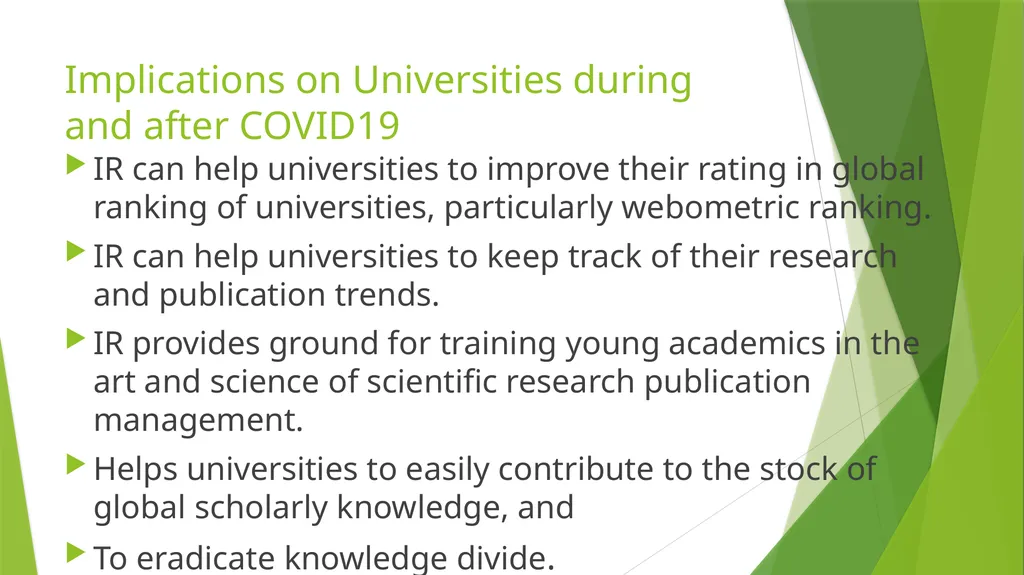 Implications on Universities during and after COVID19

IR can help universities to improve their rating in global ranking of universities, particularly webometric ranking.

IR can help universities to keep track of their research and publication trends.

IR provides ground for training young academics in the art and science of scientific research publication management.

Helps universities to easily contribute to the stock of global scholarly knowledge, and

To eradicate knowledge divide.